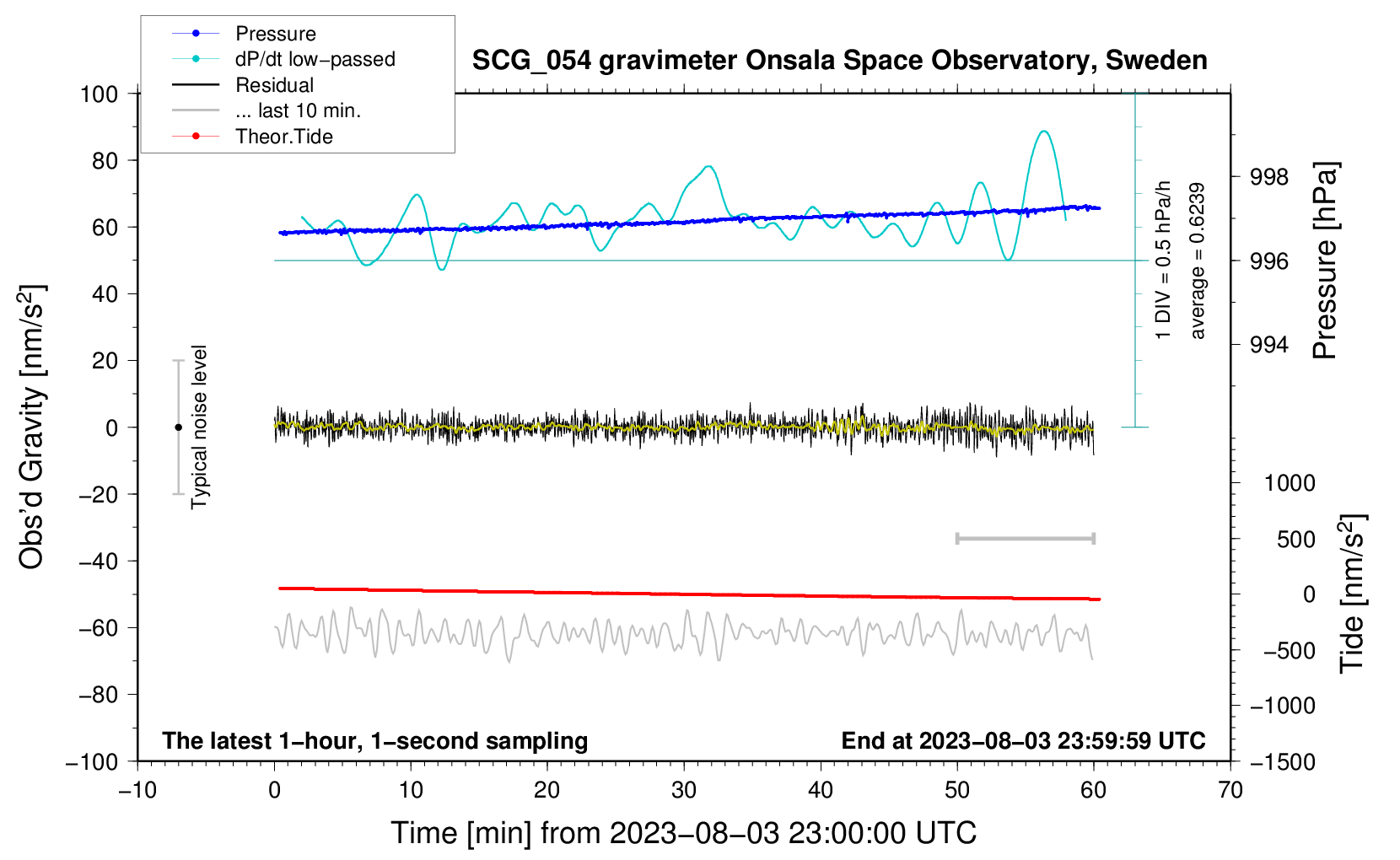 Pressure
dP/dt low−passed
Residual
... last 10 min.
Theor.Tide

SCG_054 gravimeter Onsala Space Observatory, Sweden

100
80
60
40
20
0
−20
−40
−60
−80
−100

Obs'd Gravity [nm/s$^2$]

Typical noise level

1 DIV = 0.5 hPa/h
average = 0.6239

998
996
994

Pressure [hPa]

1000
500
0
−500
−1000
−1500

Tide [nm/s$^2$]

The latest 1−hour, 1−second sampling
End at 2023−08−03 23:59:59 UTC

−10
0
10
20
30
40
50
60
70

Time [min] from 2023−08−03 23:00:00 UTC